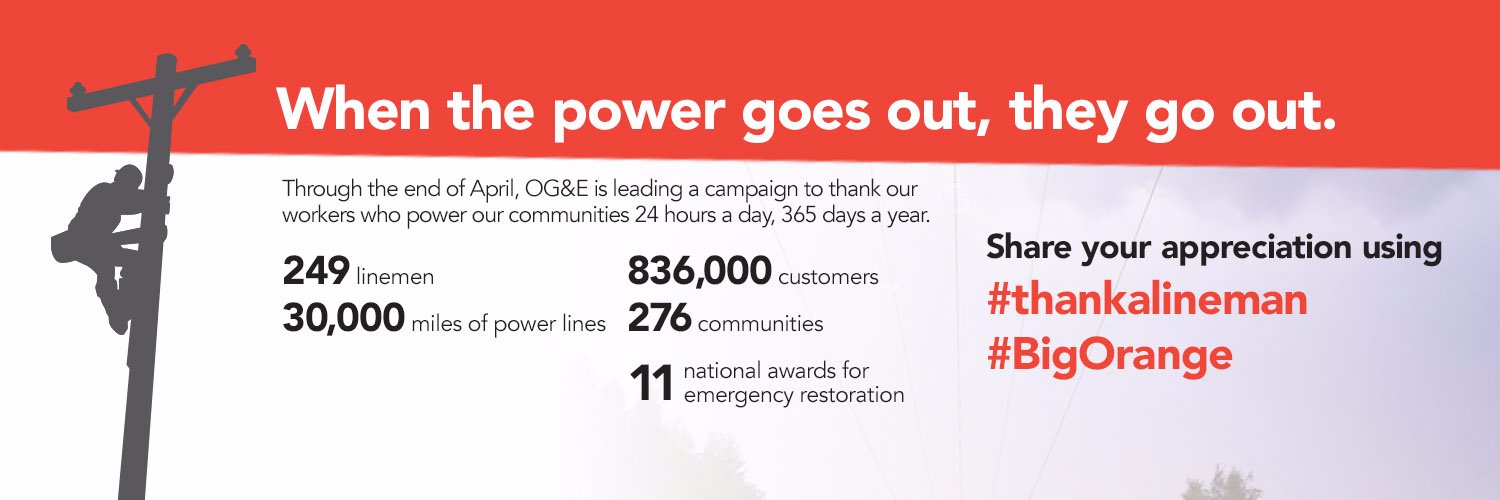 When the power goes out, they go out.

Through the end of April, OG&E is leading a campaign to thank our workers who power our communities 24 hours a day, 365 days a year.

249 linemen
30,000 miles of power lines

836,000 customers
276 communities

11 national awards for emergency restoration

Share your appreciation using
#thankalineman
#BigOrange